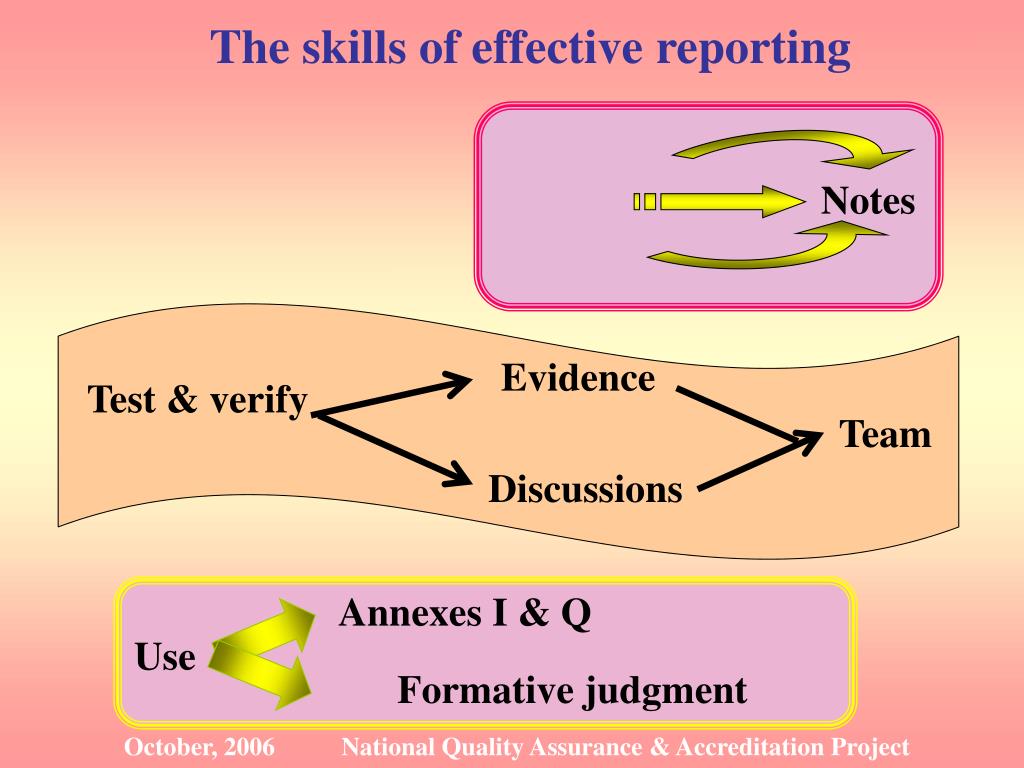 The skills of effective reporting

Notes

Test & verify

Evidence

Discussions

Team

Use

Annexes I & Q

Formative judgment

October, 2006 National Quality Assurance & Accreditation Project